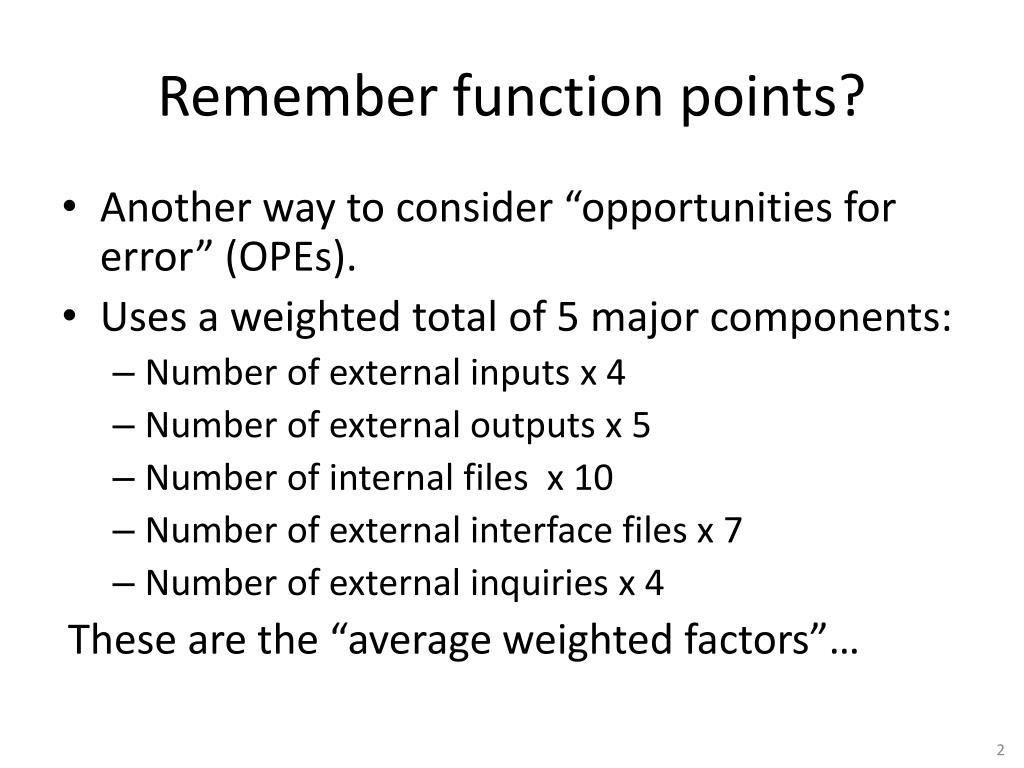 Remember function points?

• Another way to consider “opportunities for error” (OPEs).
• Uses a weighted total of 5 major components:
– Number of external inputs x 4
– Number of external outputs x 5
– Number of internal files x 10
– Number of external interface files x 7
– Number of external inquiries x 4

These are the “average weighted factors”…

2